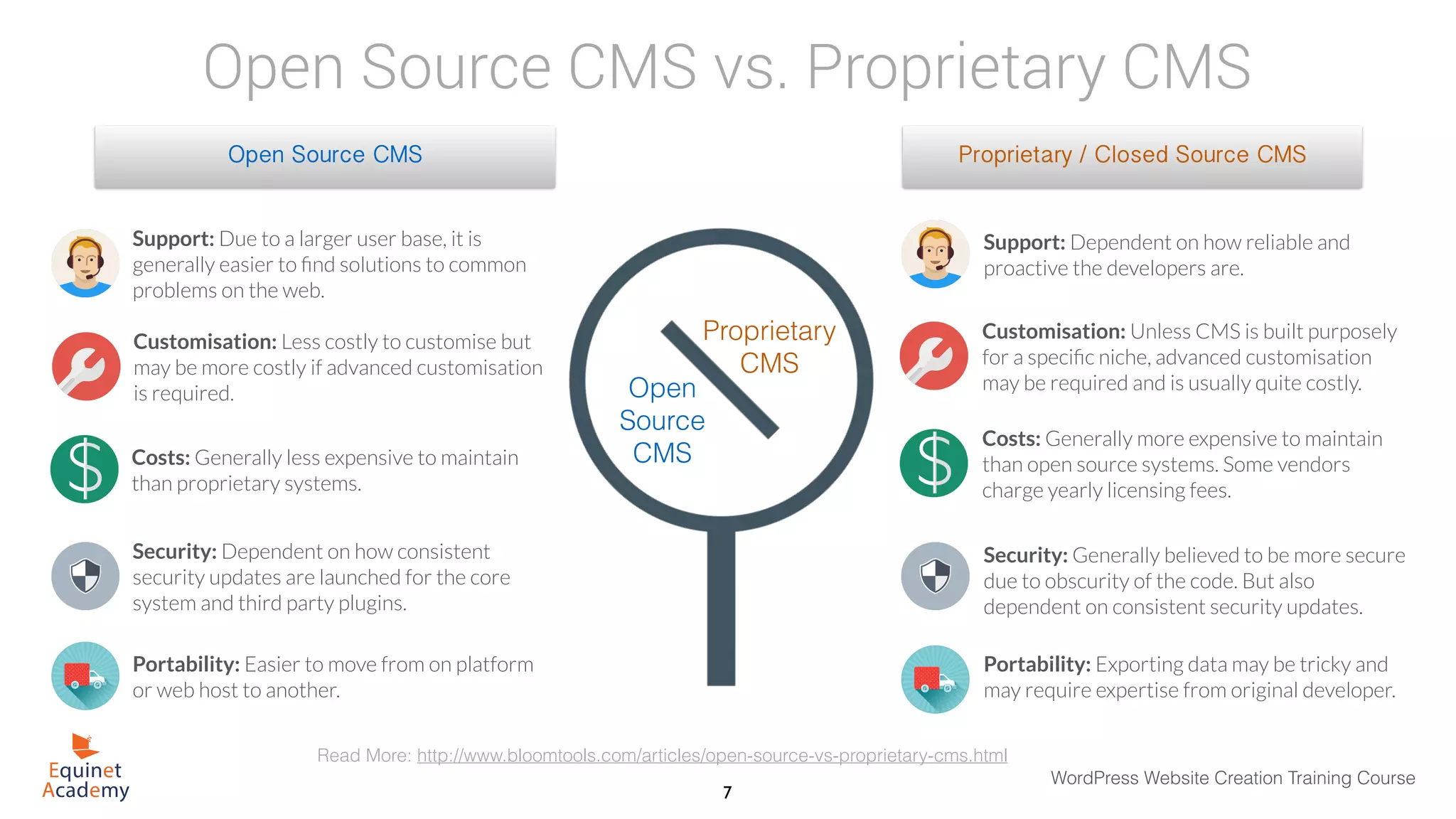 Open Source CMS vs. Proprietary CMS

Open Source CMS

Support: Due to a larger user base, it is generally easier to find solutions to common problems on the web.

Customisation: Less costly to customise but may be more costly if advanced customisation is required.

Costs: Generally less expensive to maintain than proprietary systems.

Security: Dependent on how consistent security updates are launched for the core system and third party plugins.

Portability: Easier to move from on platform or web host to another.

Proprietary CMS

Open Source CMS

Proprietary / Closed Source CMS

Support: Dependent on how reliable and proactive the developers are.

Customisation: Unless CMS is built purposely for a specific niche, advanced customisation may be required and is usually quite costly.

Costs: Generally more expensive to maintain than open source systems. Some vendors charge yearly licensing fees.

Security: Generally believed to be more secure due to obscurity of the code. But also dependent on consistent security updates.

Portability: Exporting data may be tricky and may require expertise from original developer.

Equinet Academy

Read More: http://www.bloomtools.com/articles/open-source-vs-proprietary-cms.html

7

WordPress Website Creation Training Course